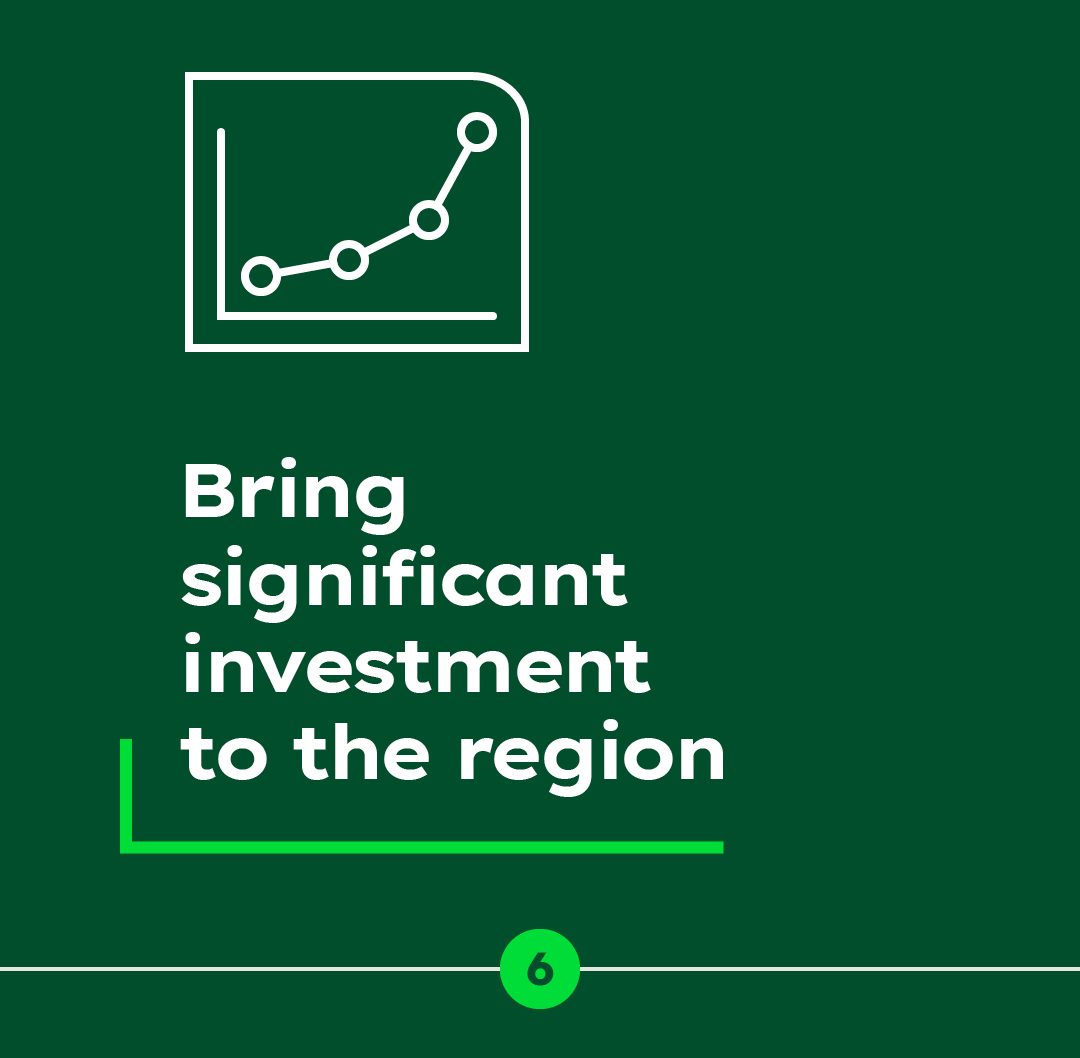 Bring significant investment to the region

6